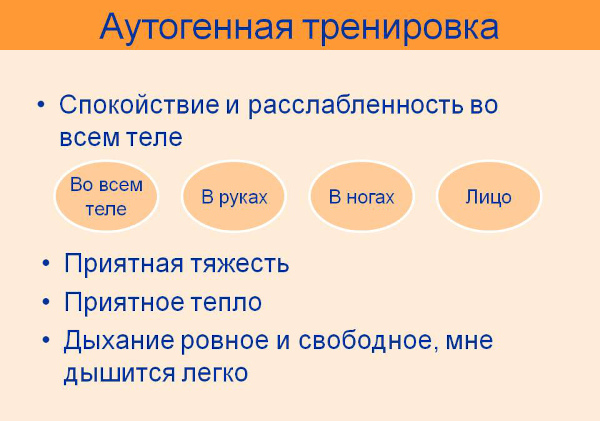 Аутогенная тренировка

• Спокойствие и расслабленность во всем теле

Во всем теле

В руках

В ногах

Лицо

• Приятная тяжесть
• Приятное тепло
• Дыхание ровное и свободное, мне дышится легко